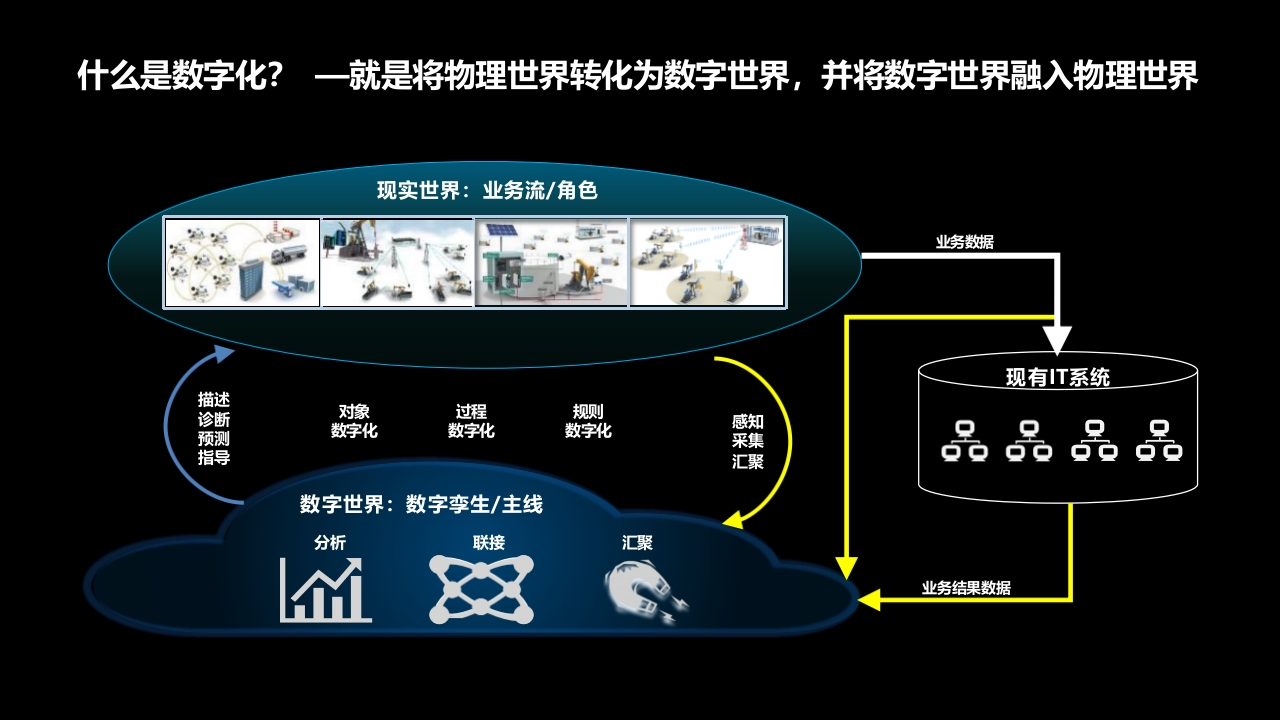 什么是数字化？ —就是将物理世界转化为数字世界，并将数字世界融入物理世界

现实世界：业务流/角色

业务数据

现有IT系统

描述
诊断
预测
指导

对象
数字化

过程
数字化

规则
数字化

感知
采集
汇聚

数字世界：数字孪生/主线

分析

联接

汇聚

业务结果数据